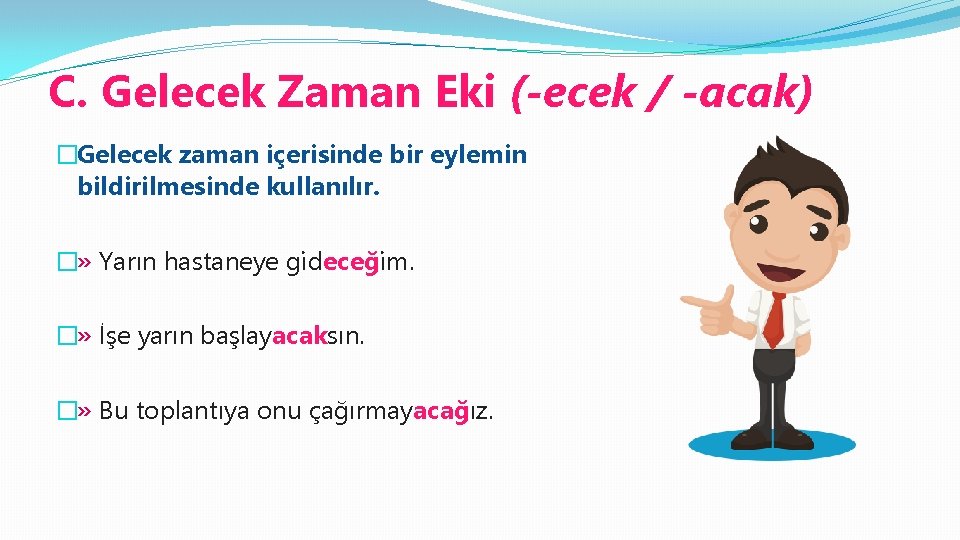 C. Gelecek Zaman Eki (-ecek / -acak)

�Gelecek zaman içerisinde bir eylemin bildirilmesinde kullanılır.

�» Yarın hastaneye gideceğim.

�» İşe yarın başlayacaksın.

�» Bu toplantıya onu çağırmayacağız.